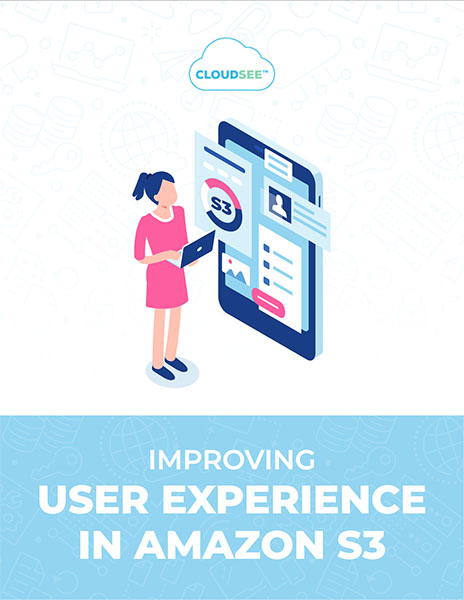 CLOUDSEE™

S3

IMPROVING
USER EXPERIENCE
IN AMAZON S3